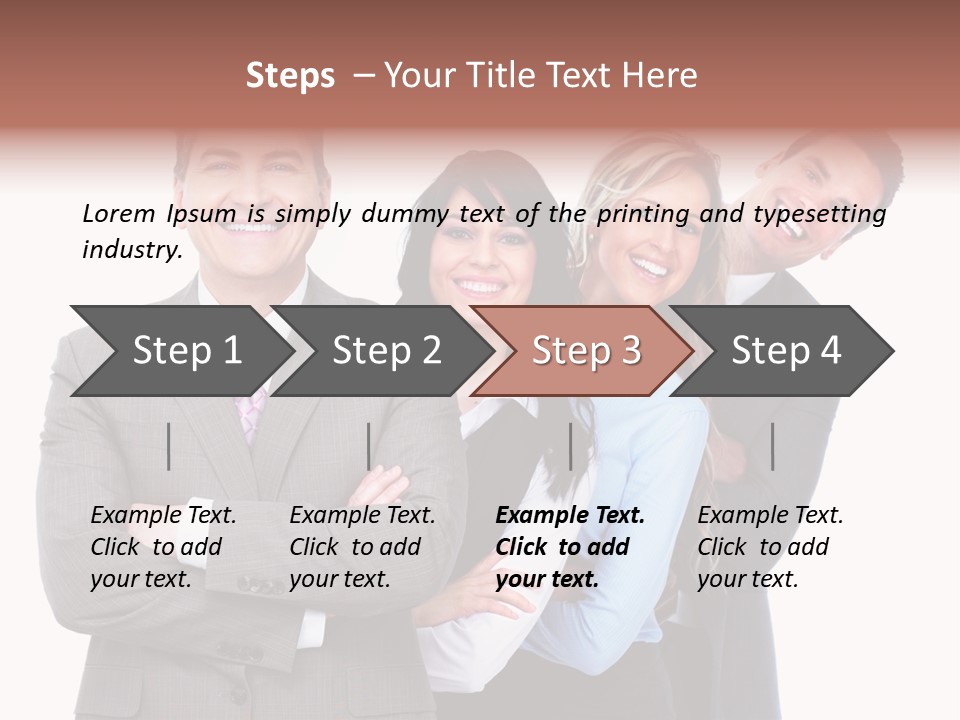 Steps – Your Title Text Here

Lorem Ipsum is simply dummy text of the printing and typesetting industry.

Step 1

Step 2

Step 3

Step 4

Example Text. Click to add your text.

Example Text. Click to add your text.

Example Text. Click to add your text.

Example Text. Click to add your text.